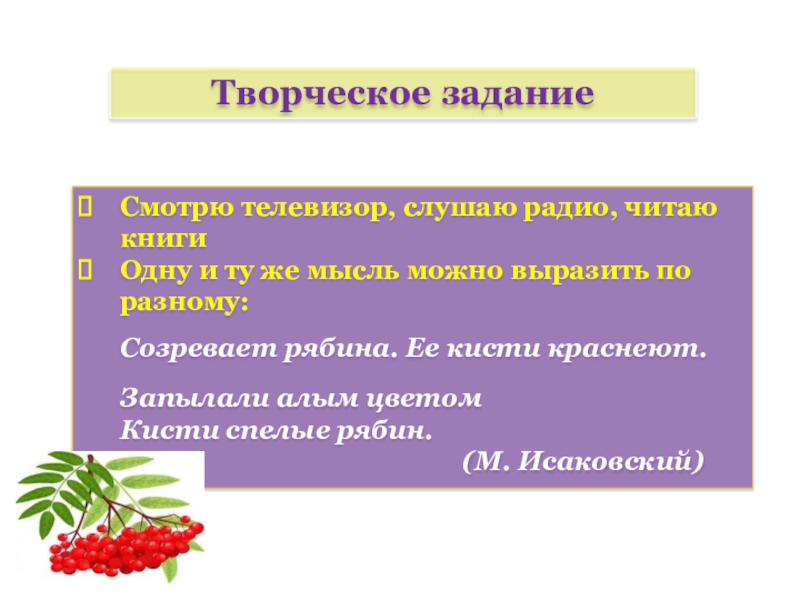 Творческое задание

Смотрю телевизор, слушаю радио, читаю книги

Одну и ту же мысль можно выразить по разному:

Созревает рябина. Ее кисти краснеют.

Запылали алым цветом
Кисти спелые рябин.
(М. Исаковский)